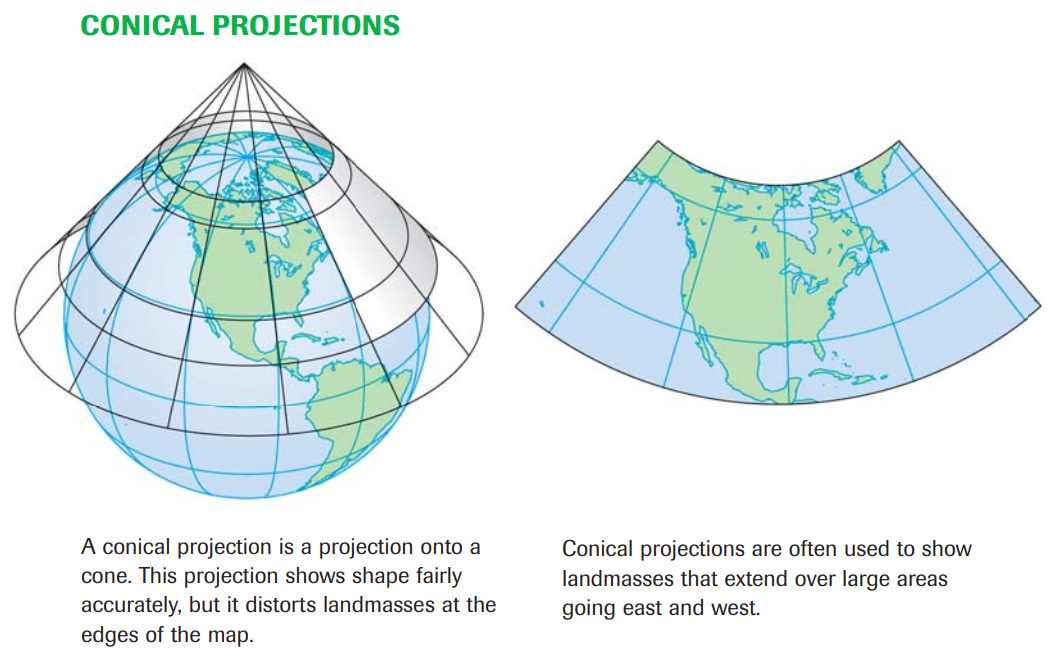 CONICAL PROJECTIONS

A conical projection is a projection onto a cone. This projection shows shape fairly accurately, but it distorts landmasses at the edges of the map.

Conical projections are often used to show landmasses that extend over large areas going east and west.